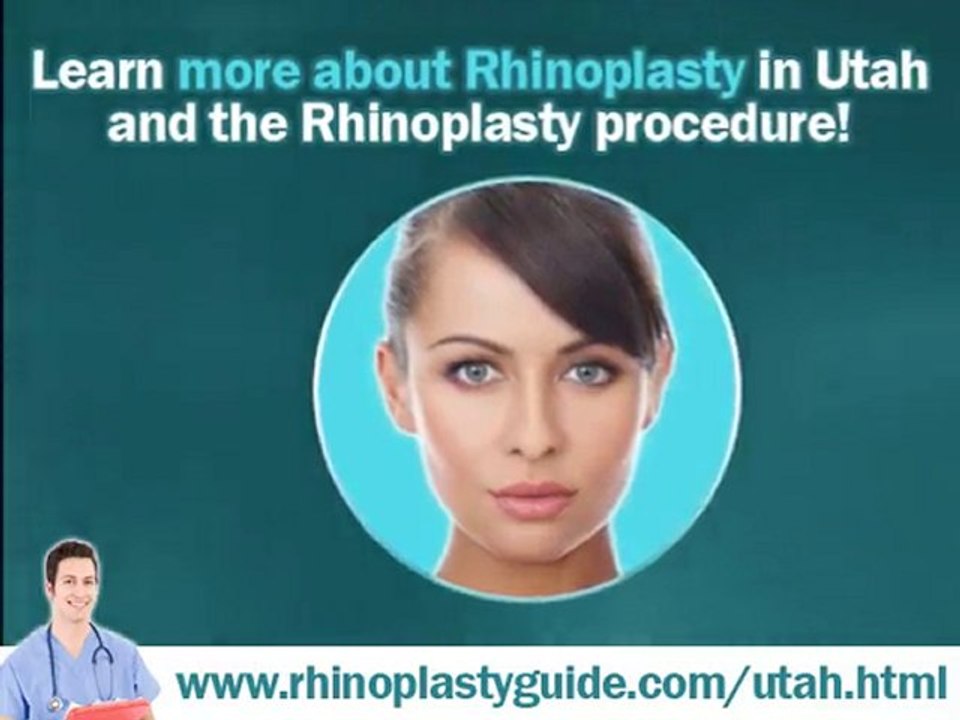 Learn more about Rhinoplasty in Utah and the Rhinoplasty procedure!

www.rhinoplastyguide.com/utah.html